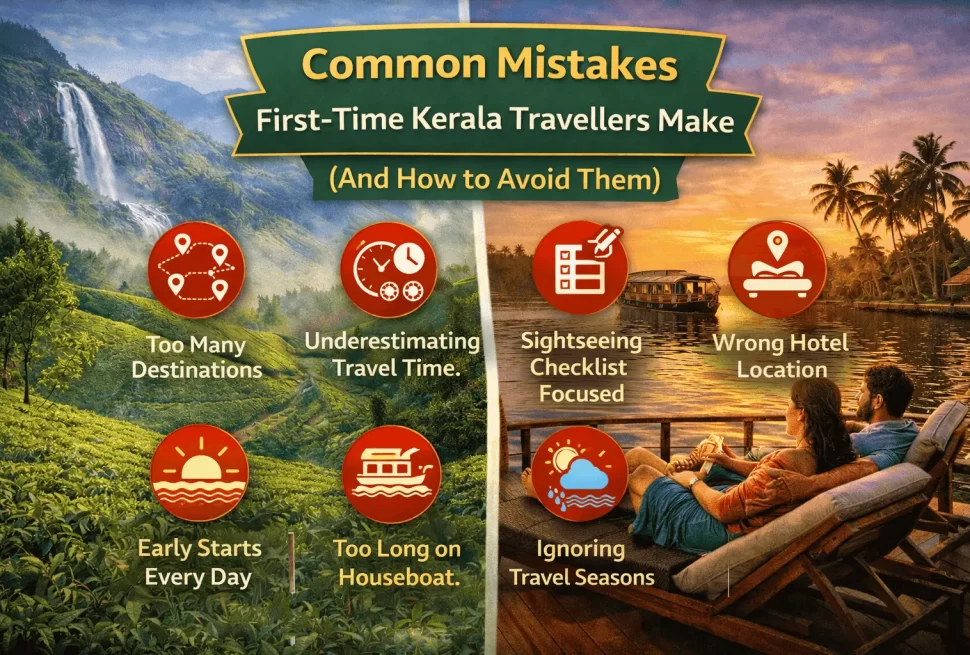 Common Mistakes
First-Time Kerala Travellers Make
(And How to Avoid Them)

Too Many Destinations

Underestimating Travel Time.

Sightseeing Checklist Focused

Wrong Hotel Location

Early Starts Every Day

Too Long on Houseboat.

Ignoring Travel Seasons